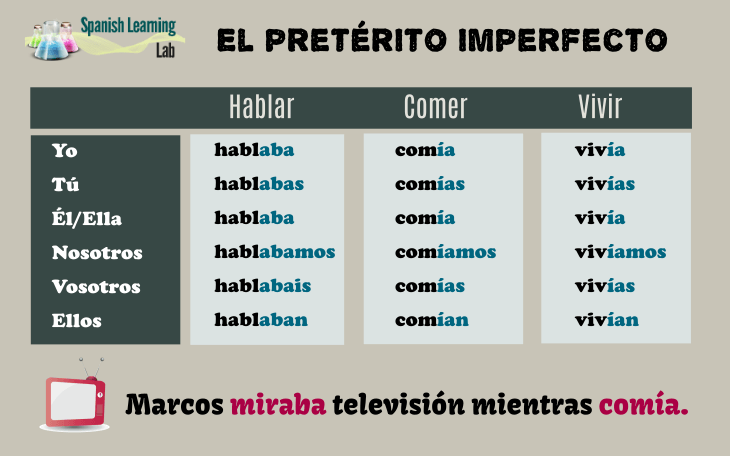 Spanish Learning Lab

EL PRETÉRITO IMPERFECTO

| | Hablar | Comer | Vivir |
|---|---|---|---|
| Yo | hablaba | comía | vivía |
| Tú | hablabas | comías | vivías |
| Él/Ella | hablaba | comía | vivía |
| Nosotros | hablabamos | comíamos | vivíamos |
| Vosotros | hablabais | comías | vivías |
| Ellos | hablaban | comían | vivían |

Marcos miraba televisión mientras comía.